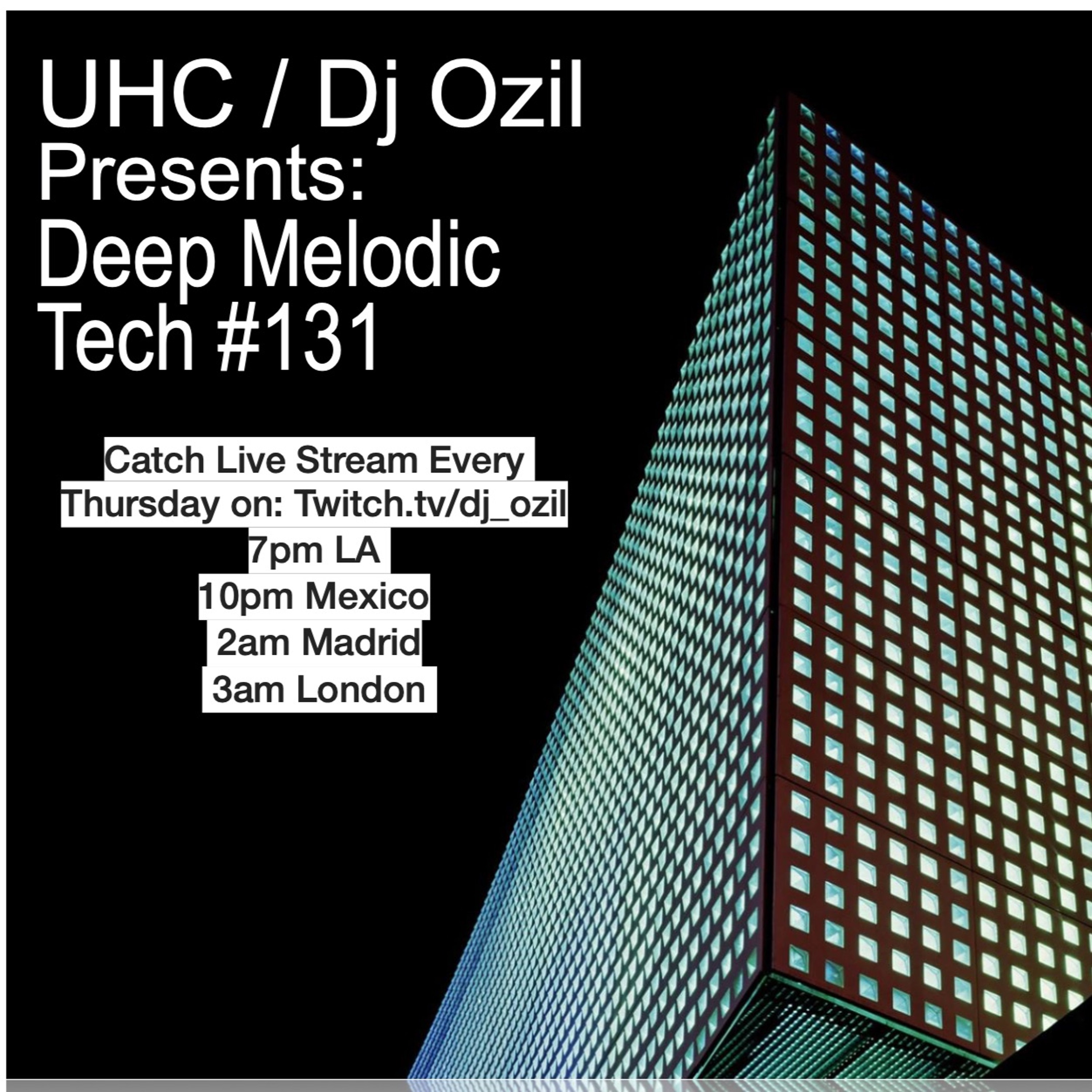 UHC / Dj Ozil
Presents:
Deep Melodic
Tech #131

Catch Live Stream Every Thursday on: Twitch.tv/dj_ozil
7pm LA
10pm Mexico
2am Madrid
3am London